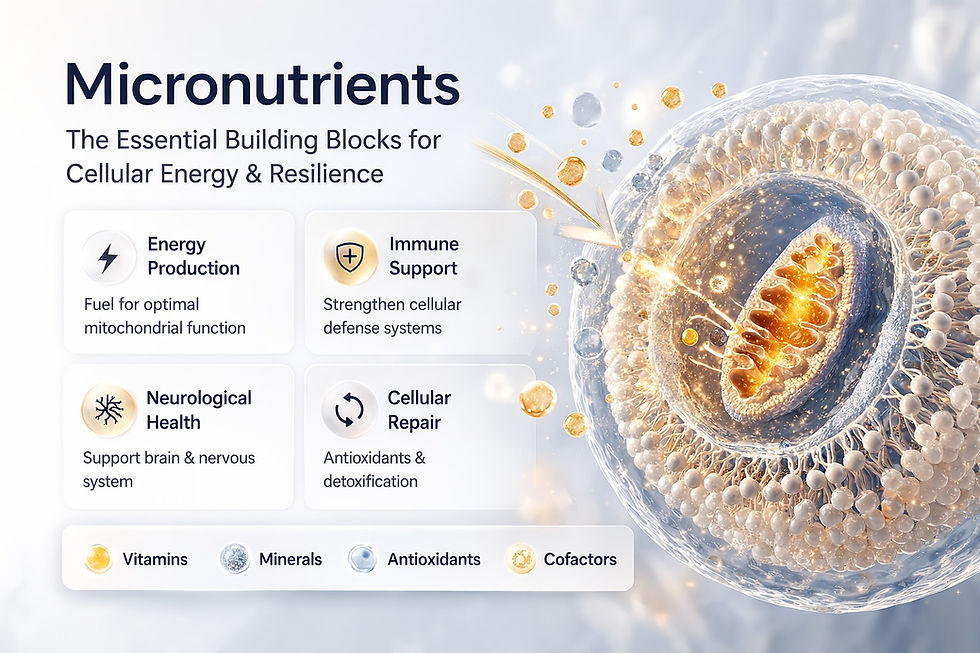 Micronutrients

The Essential Building Blocks for Cellular Energy & Resilience

Energy Production

Fuel for optimal mitochondrial function

Immune Support

Strengthen cellular defense systems

Neurological Health

Support brain & nervous system

Cellular Repair

Antioxidants & detoxification

Vitamins Minerals Antioxidants Cofactors